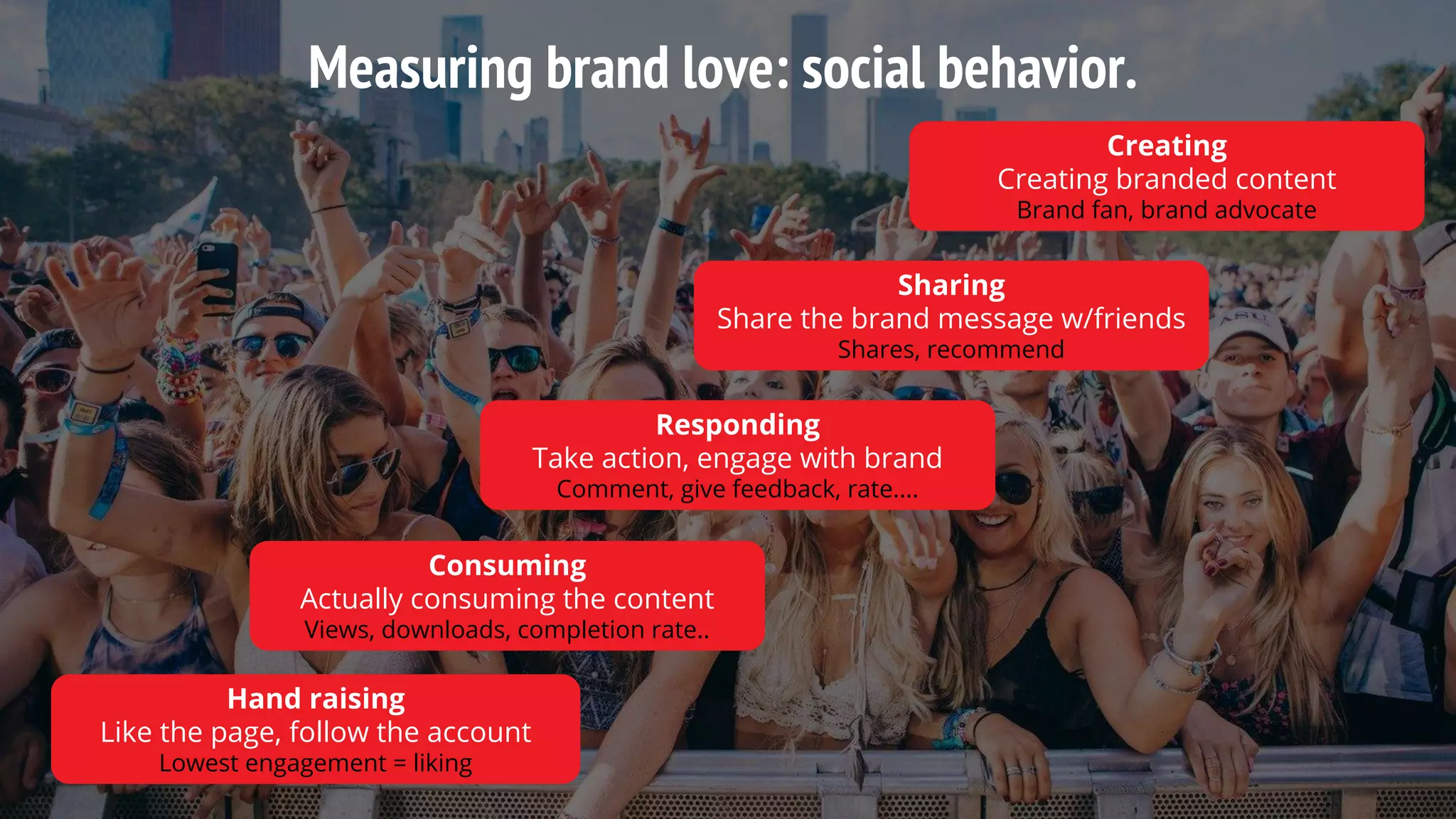 Measuring brand love: social behavior.

Creating
Creating branded content
Brand fan, brand advocate

Sharing
Share the brand message w/friends
Shares, recommend

Responding
Take action, engage with brand
Comment, give feedback, rate....

Consuming
Actually consuming the content
Views, downloads, completion rate..

Hand raising
Like the page, follow the account
Lowest engagement = liking